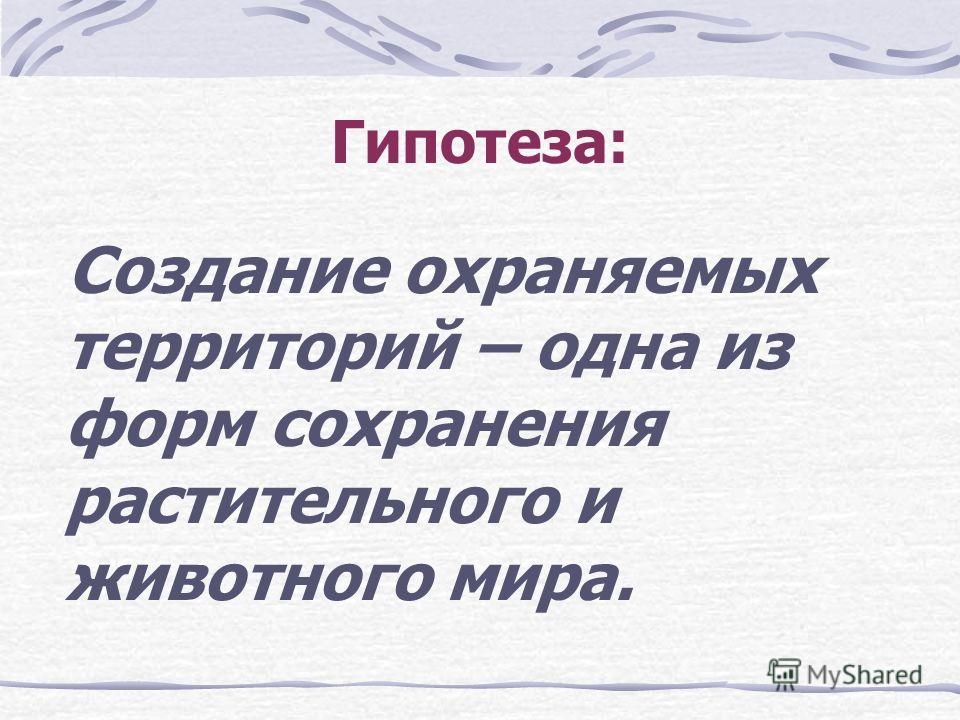 Гипотеза:

Создание охраняемых территорий – одна из форм сохранения растительного и животного мира.

MyShared